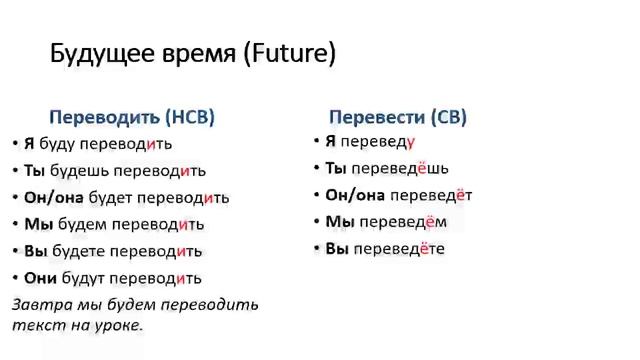 Будущее время (Future)

Переводить (НСВ)

• Я буду переводить
• Ты будешь переводить
• Он/она будет переводить
• Мы будем переводить
• Вы будете переводить
• Они будут переводить

Завтра мы будем переводить текст на уроке.

Перевести (СВ)

• Я переведу
• Ты переведёшь
• Он/она переведёт
• Мы переведём
• Вы переведёте